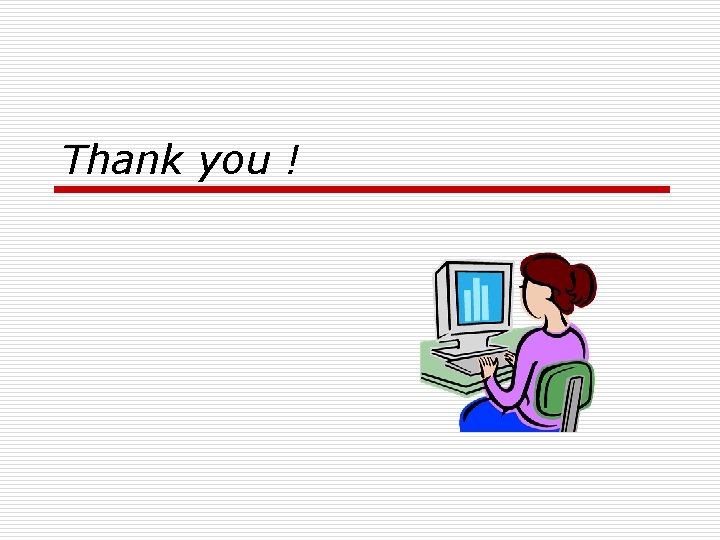 Thank you !